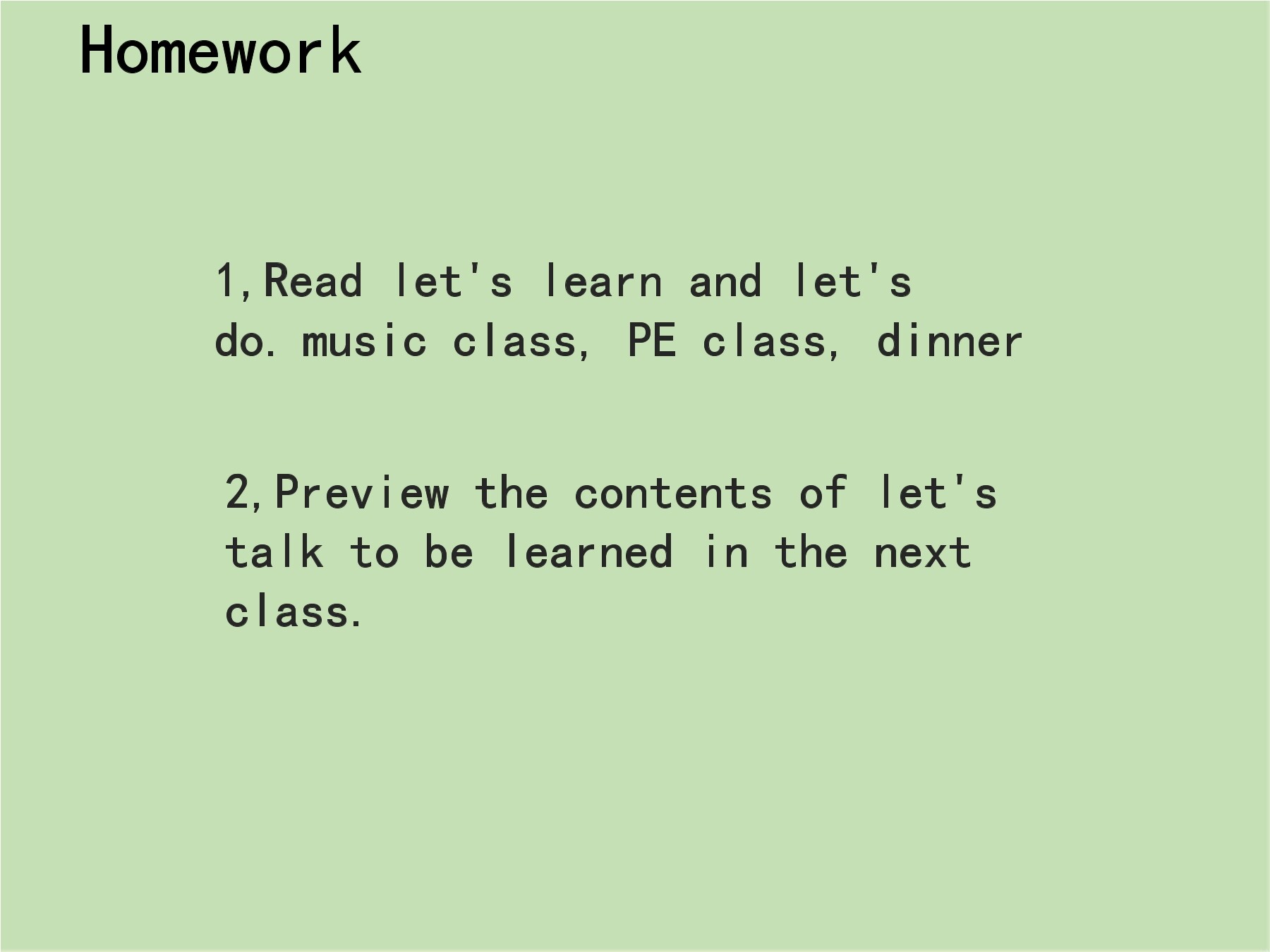 Homework

1,Read let's learn and let's do. music class, PE class, dinner

2,Preview the contents of let's talk to be learned in the next class.